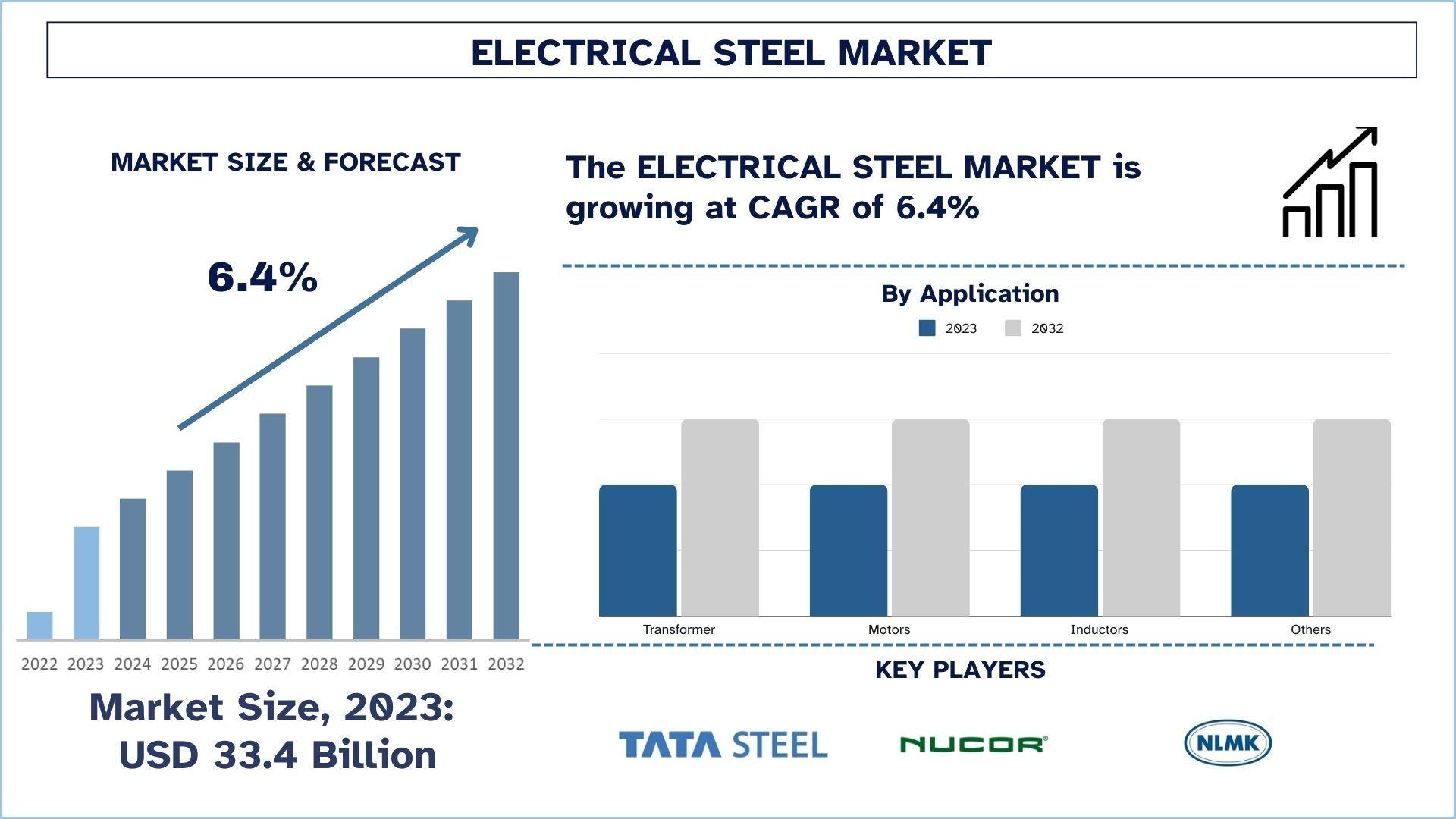 ELECTRICAL STEEL MARKET

MARKET SIZE & FORECAST

6.4%

2022 2023 2024 2025 2026 2027 2028 2029 2030 2031 2032

Market Size, 2023: USD 33.4 Billion

The ELECTRICAL STEEL MARKET is growing at CAGR of 6.4%

By Application

2023 2032

Transformer Motors Inductors Others

KEY PLAYERS

TATA STEEL

NUCOR

NLMK